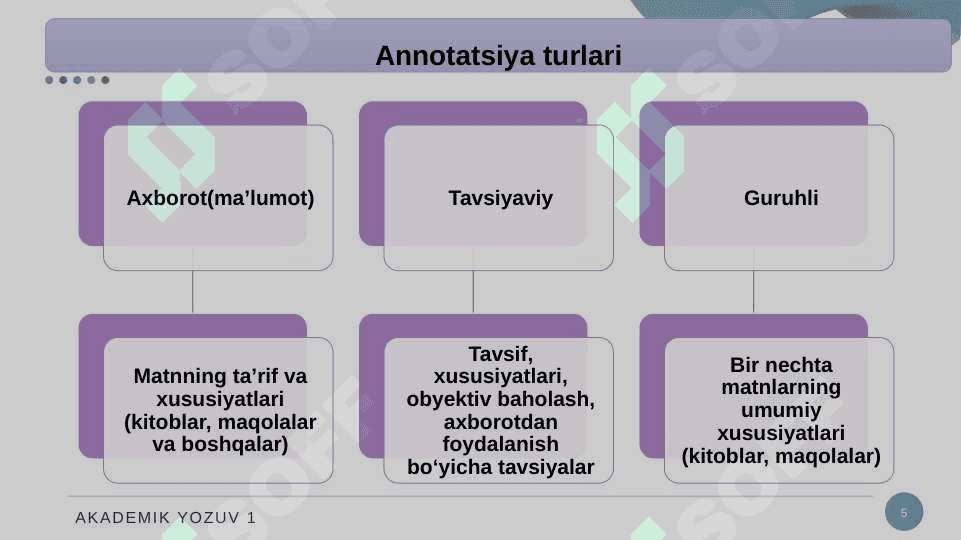 Annotatsiya turlari

Axborot(ma’lumot)

Tavsiyaviy

Guruhli

Matnning ta’rif va xususiyatlari (kitoblar, maqolalar va boshqalar)

Tavsif, xususiyatlari, obyektiv baholash, axborotdan foydalanish bo‘yicha tavsiyalar

Bir nechta matnlarning umumiy xususiyatlari (kitoblar, maqolalar)

AKADEMIK YOZUV 1

5